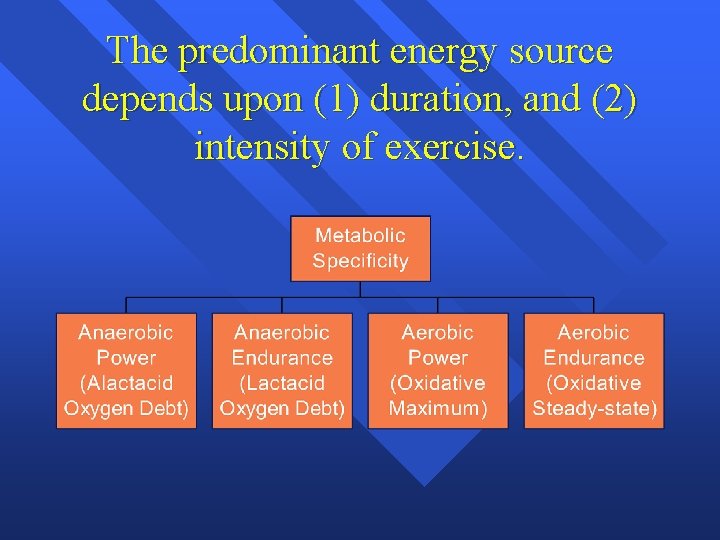 The predominant energy source depends upon (1) duration, and (2) intensity of exercise.

Metabolic Specificity

Anaerobic Power (Alactacid Oxygen Debt)

Anaerobic Endurance (Lactacid Oxygen Debt)

Aerobic Power (Oxidative Maximum)

Aerobic Endurance (Oxidative Steady-state)